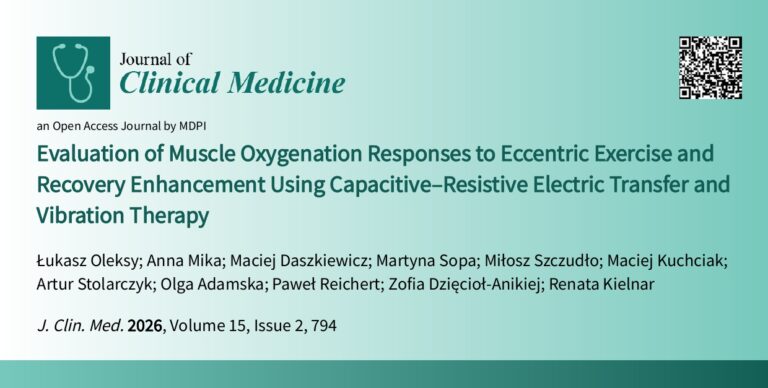 Journal of
Clinical Medicine

an Open Access Journal by MDPI

Evaluation of Muscle Oxygenation Responses to Eccentric Exercise and Recovery Enhancement Using Capacitive–Resistive Electric Transfer and Vibration Therapy

Łukasz Oleksy; Anna Mika; Maciej Daszkiewicz; Martyna Sopa; Miłosz Szczudło; Maciej Kuchciak; Artur Stolarczyk; Olga Adamska; Paweł Reichert; Zofia Dzięcioł-Anikiej; Renata Kielnar

J. Clin. Med. 2026, Volume 15, Issue 2, 794